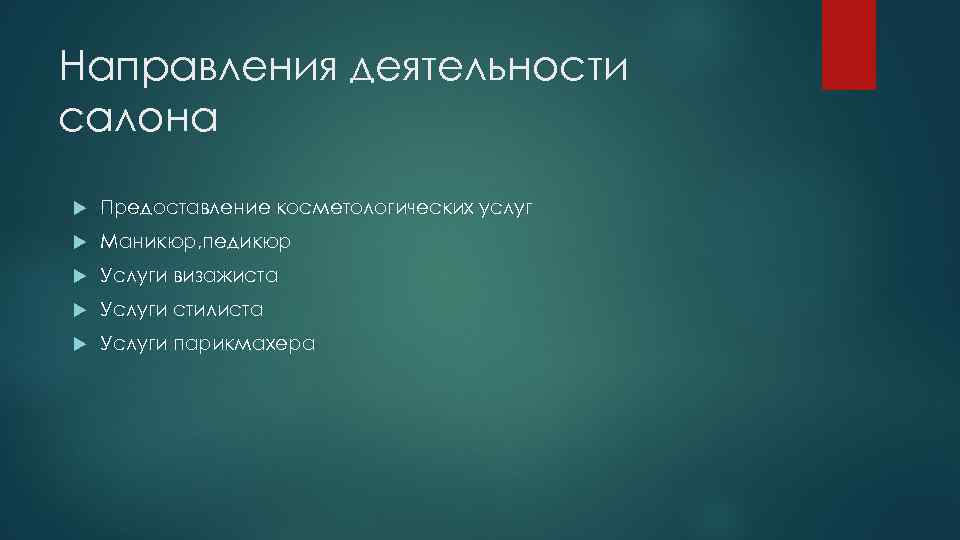 Направления деятельности салона

Предоставление косметологических услуг

Маникюр,педикюр

Услуги визажиста

Услуги стилиста

Услуги парикмахера